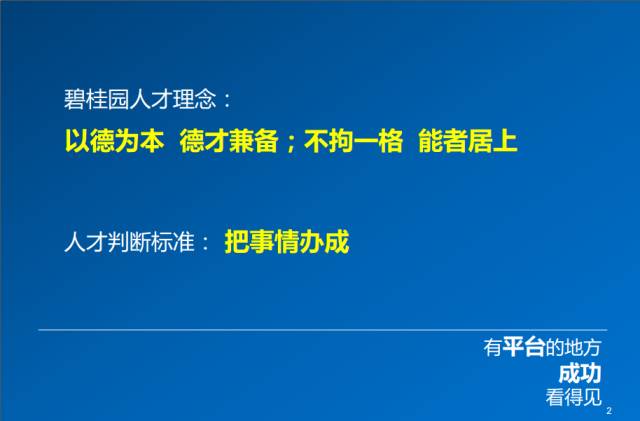 碧桂园人才理念：

以德为本 德才兼备；不拘一格 能者居上

人才判断标准： 把事情办成

有平台的地方
成功
看得见

2